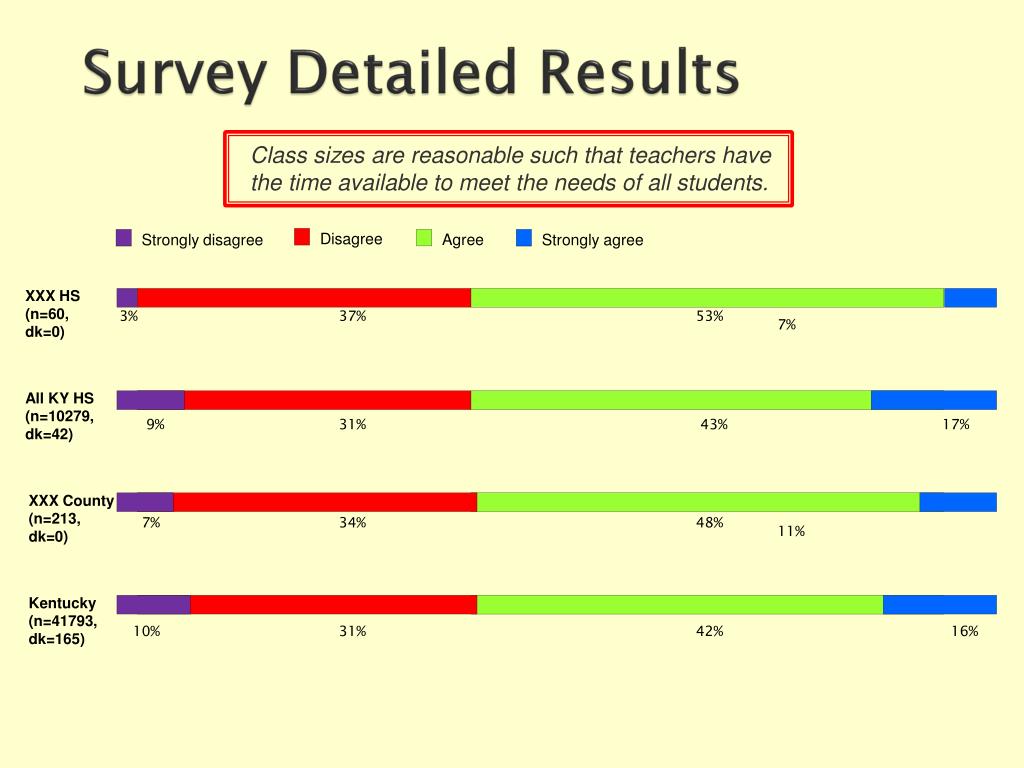 Survey Detailed Results

Class sizes are reasonable such that teachers have the time available to meet the needs of all students.

Strongly disagree Disagree Agree Strongly agree

XXX HS (n=60, dk=0)
3% 37% 53% 7%

All KY HS (n=10279, dk=42)
9% 31% 43% 17%

XXX County (n=213, dk=0)
7% 34% 48% 11%

Kentucky (n=41793, dk=165)
10% 31% 42% 16%